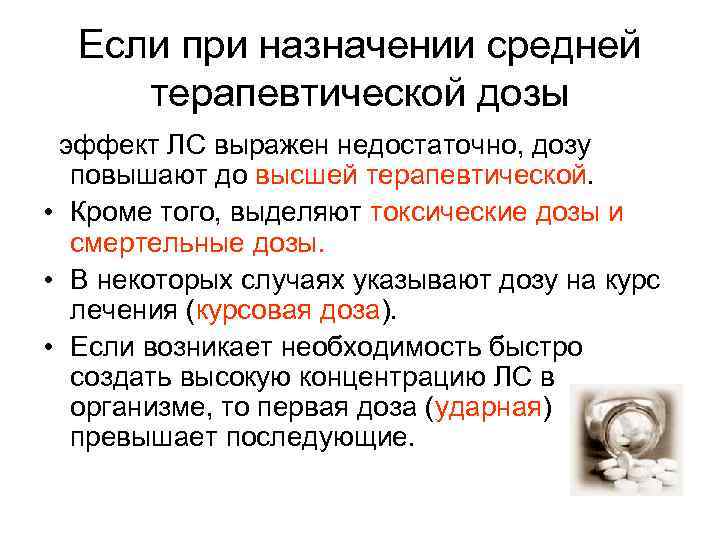 Если при назначении средней терапевтической дозы

эффект ЛС выражен недостаточно, дозу повышают до высшей терапевтической.

• Кроме того, выделяют токсические дозы и смертельные дозы.

• В некоторых случаях указывают дозу на курс лечения (курсовая доза).

• Если возникает необходимость быстро создать высокую концентрацию ЛС в организме, то первая доза (ударная) превышает последующие.